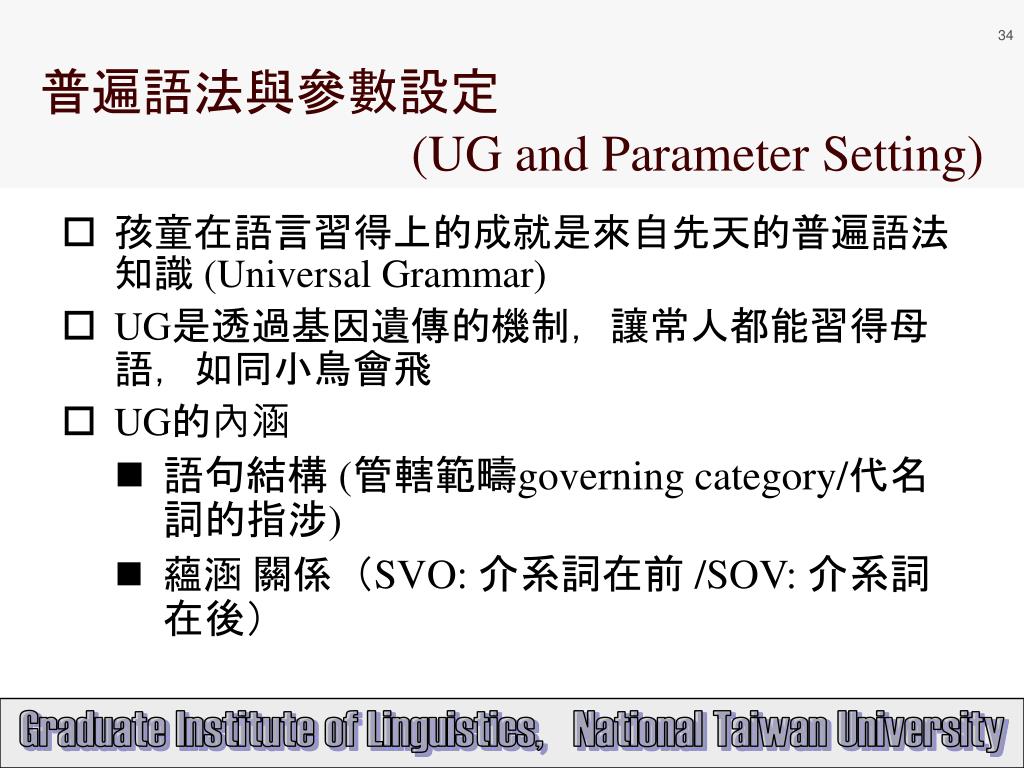 34

普遍語法與參數設定

(UG and Parameter Setting)

孩童在語言習得上的成就是來自先天的普遍語法知識 (Universal Grammar)

UG是透過基因遺傳的機制，讓常人都能習得母語，如同小鳥會飛

UG的內涵

語句結構 (管轄範疇governing category/代名詞的指涉)

蘊涵 關係（SVO: 介系詞在前 /SOV: 介系詞在後）

Graduate Institute of Linguistics, National Taiwan University